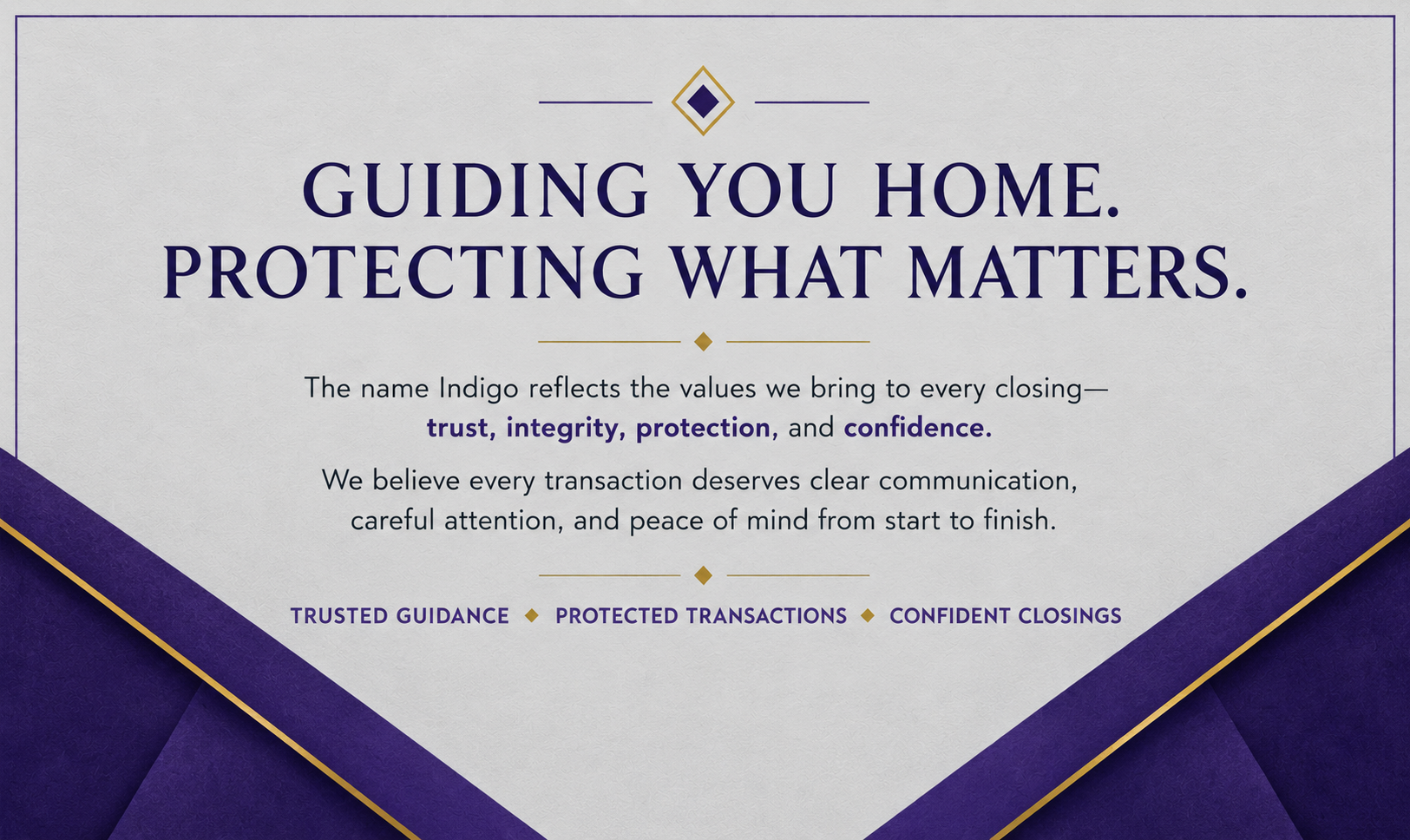 GUIDING YOU HOME.
PROTECTING WHAT MATTERS.

The name Indigo reflects the values we bring to every closing— trust, integrity, protection, and confidence.

We believe every transaction deserves clear communication, careful attention, and peace of mind from start to finish.

TRUSTED GUIDANCE ◆ PROTECTED TRANSACTIONS ◆ CONFIDENT CLOSINGS